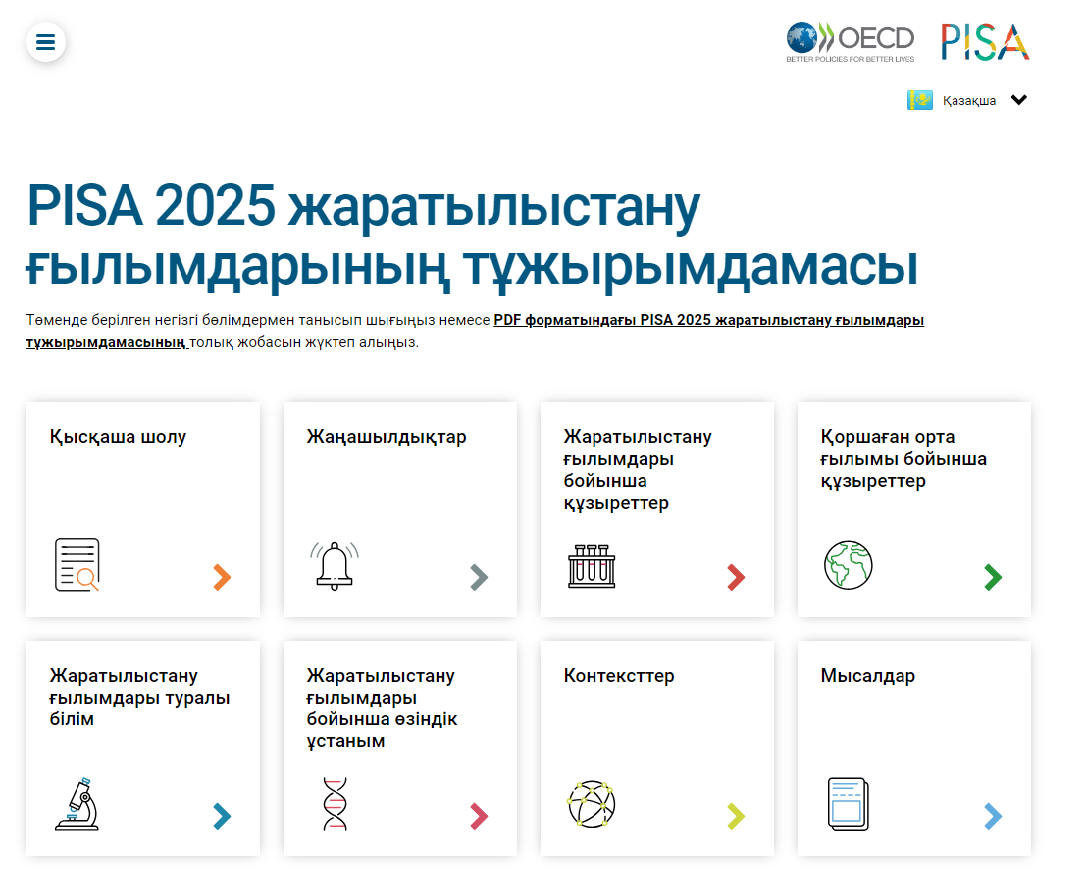 OECD
BETTER POLICIES FOR BETTER LIVES
PISA

Қазақша

PISA 2025 жаратылыстану ғылымдарының тұжырымдамасы

Төменде берілген негізгі бөлімдермен танысып шығыңыз немесе PDF форматындағы PISA 2025 жаратылыстану ғылымдары тұжырымдамасының толық жобасын жүктеп алыңыз.

Қысқаша шолу

Жаңашылдықтар

Жаратылыстану ғылымдары бойынша құзыреттер

Қоршаған орта ғылымы бойынша құзыреттер

Жаратылыстану ғылымдары туралы білім

Жаратылыстану ғылымдары бойынша өзіндік ұстаным

Контексттер

Мысалдар